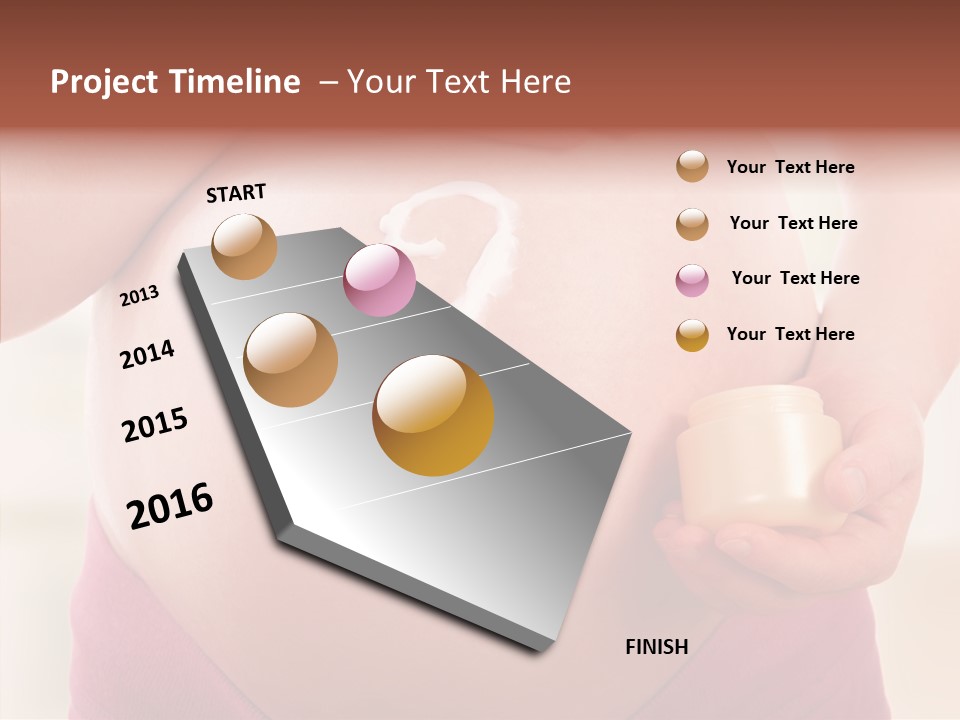 Project Timeline – Your Text Here

START

2013

2014

2015

2016

FINISH

Your Text Here

Your Text Here

Your Text Here

Your Text Here